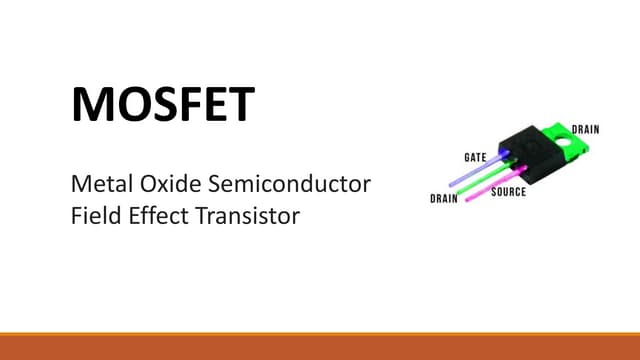 MOSFET

Metal Oxide Semiconductor Field Effect Transistor

DRAIN
GATE
DRAIN
SOURCE